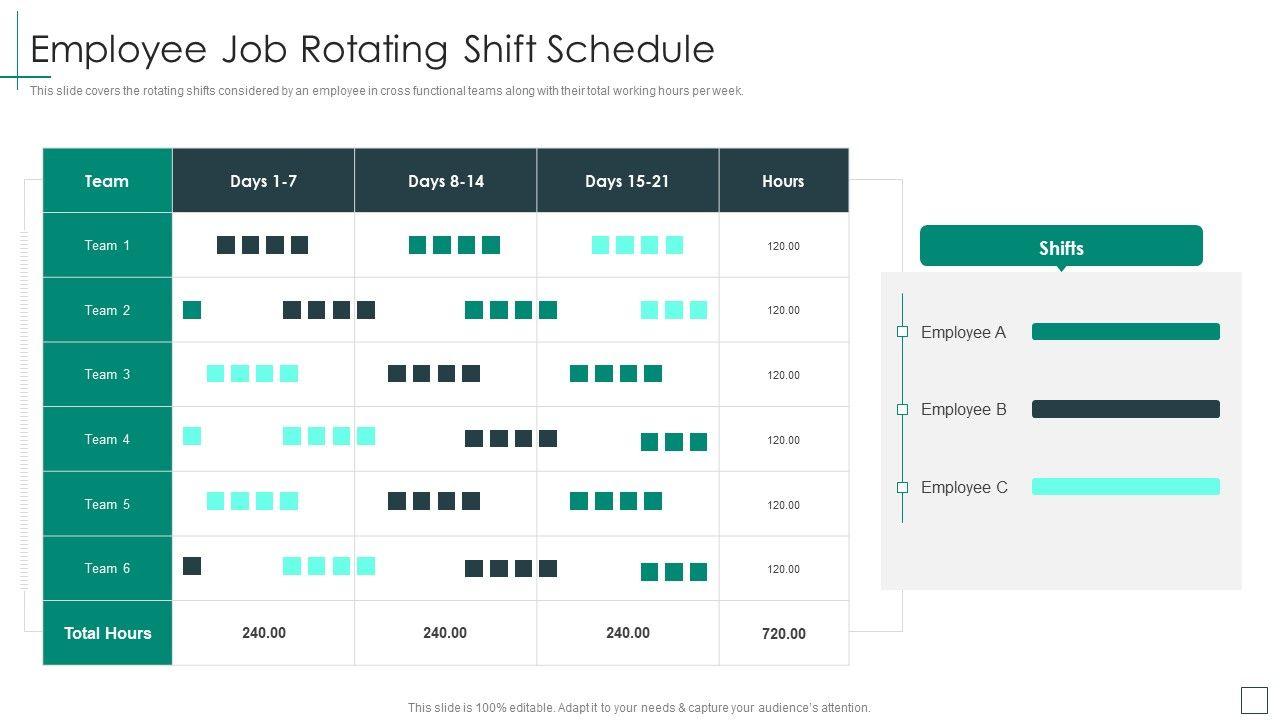 Employee Job Rotating Shift Schedule

This slide covers the rotating shifts considered by an employee in cross functional teams along with their total working hours per week.

| Team | Days 1-7 | Days 8-14 | Days 15-21 | Hours |
|---|---|---|---|---|
| Team 1 | | | | 120.00 |
| Team 2 | | | | 120.00 |
| Team 3 | | | | 120.00 |
| Team 4 | | | | 120.00 |
| Team 5 | | | | 120.00 |
| Team 6 | | | | 120.00 |
| Total Hours | 240.00 | 240.00 | 240.00 | 720.00 |

Shifts

Employee A

Employee B

Employee C

This slide is 100% editable. Adapt it to your needs & capture your audience's attention.